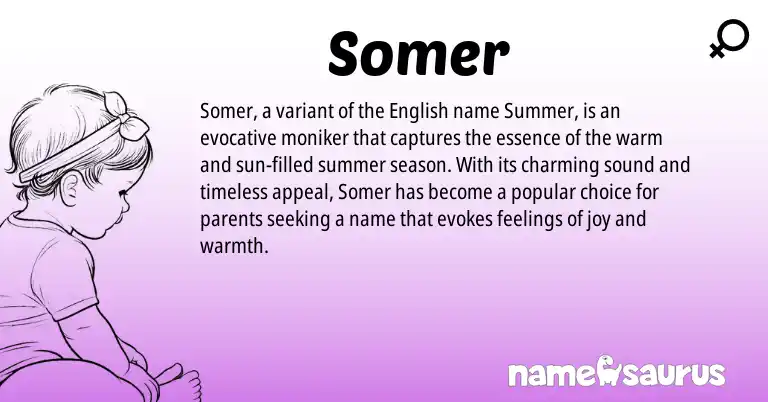 Somer

Somer, a variant of the English name Summer, is an evocative moniker that captures the essence of the warm and sun-filled summer season. With its charming sound and timeless appeal, Somer has become a popular choice for parents seeking a name that evokes feelings of joy and warmth.

namesaurus